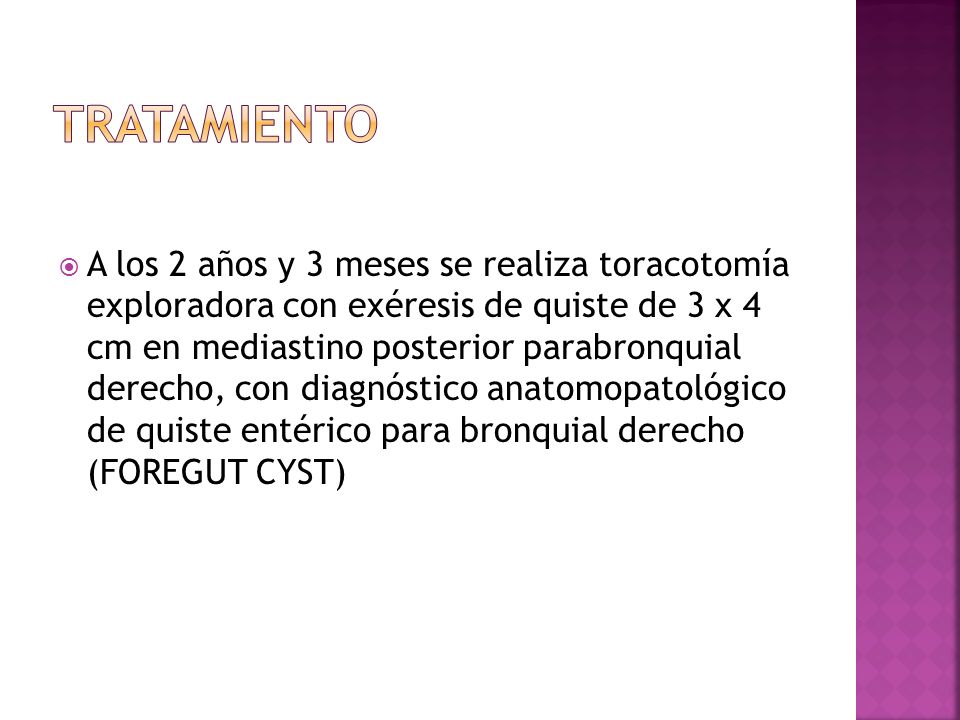 TRATAMIENTO

A los 2 años y 3 meses se realiza toracotomía exploradora con exéresis de quiste de 3 x 4 cm en mediastino posterior parabronquial derecho, con diagnóstico anatomopatológico de quiste entérico para bronquial derecho (FOREGUT CYST)